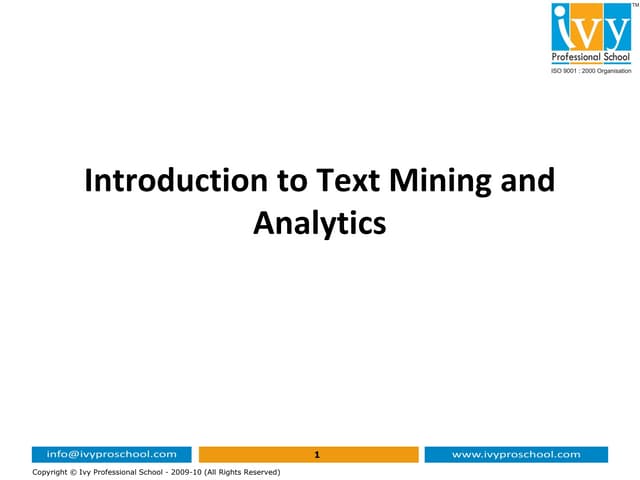 ivy™
Professional School
ISO 9001 : 2000 Organisation

Introduction to Text Mining and Analytics

info@ivyproschool.com
1
www.ivyproschool.com

Copyright © Ivy Professional School - 2009-10 (All Rights Reserved)